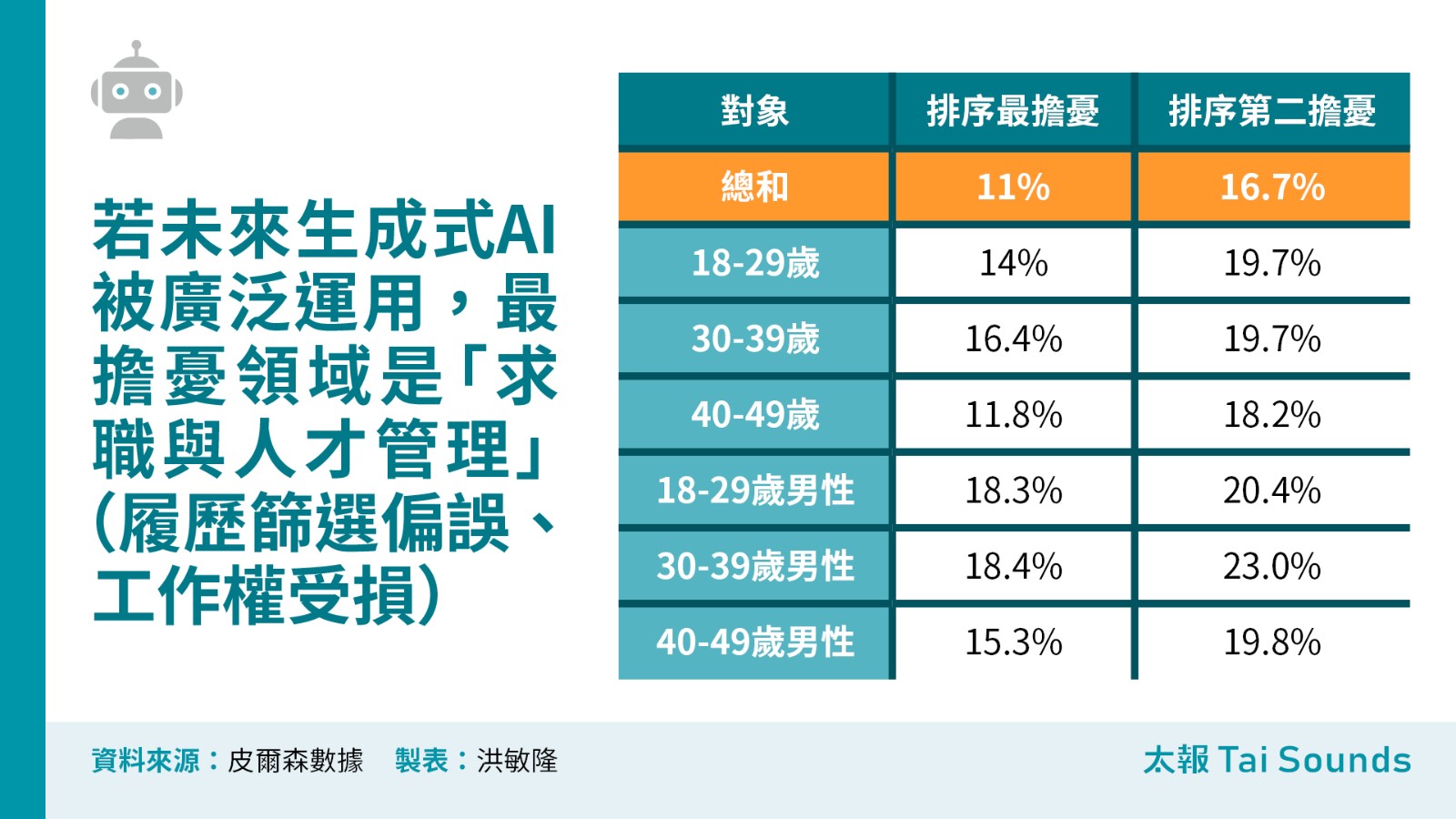 若未來生成式AI被廣泛運用，最擔憂領域是「求職與人才管理」(履歷篩選偏誤、工作權受損)

| 對象 | 排序最擔憂 | 排序第二擔憂 |
|---|---|---|
| 總和 | 11% | 16.7% |
| 18-29歲 | 14% | 19.7% |
| 30-39歲 | 16.4% | 19.7% |
| 40-49歲 | 11.8% | 18.2% |
| 18-29歲男性 | 18.3% | 20.4% |
| 30-39歲男性 | 18.4% | 23.0% |
| 40-49歲男性 | 15.3% | 19.8% |

資料來源：皮爾森數據　製表：洪敏隆

太報 Tai Sounds